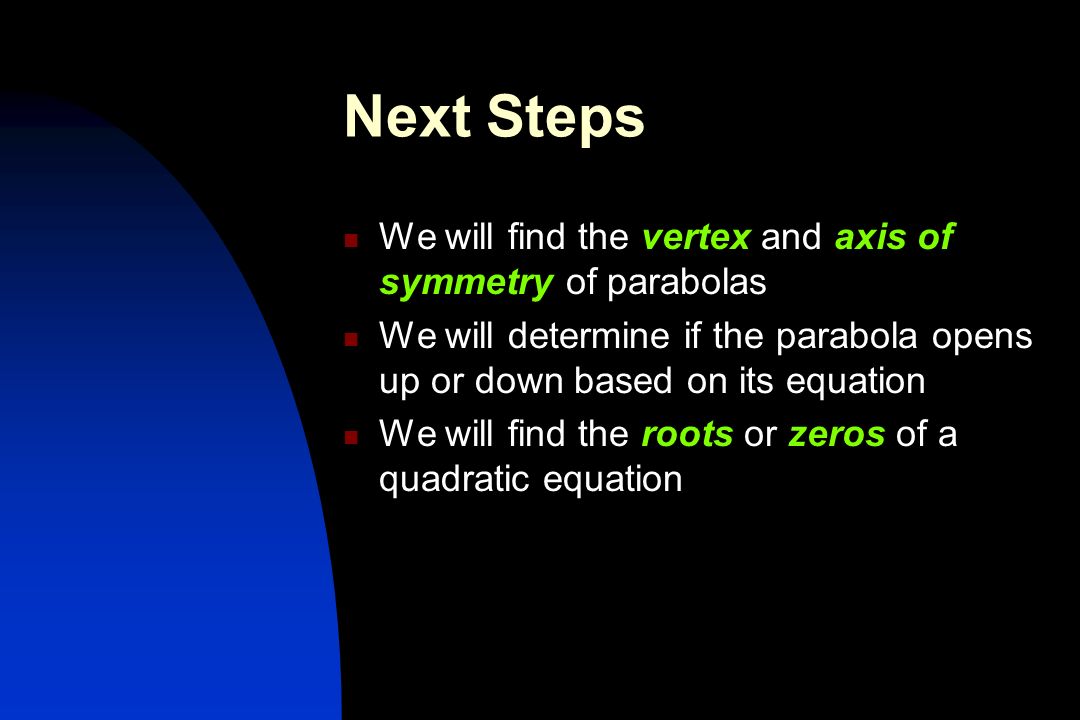 Next Steps

We will find the vertex and axis of symmetry of parabolas

We will determine if the parabola opens up or down based on its equation

We will find the roots or zeros of a quadratic equation